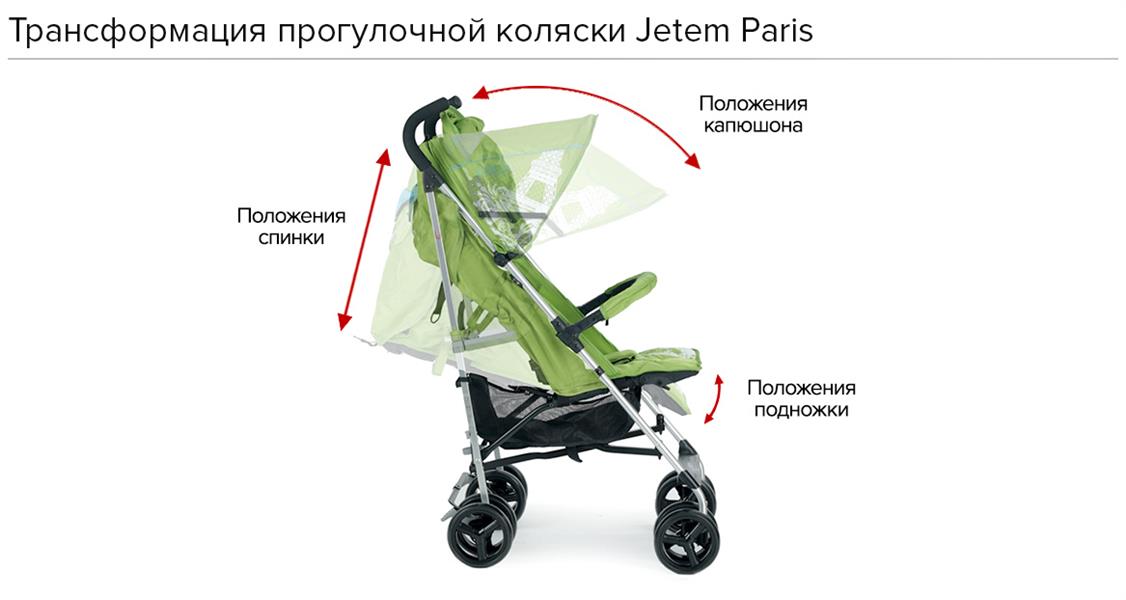 Трансформация прогулочной коляски Jetem Paris

Положения капюшона

Положения спинки

Положения подножки